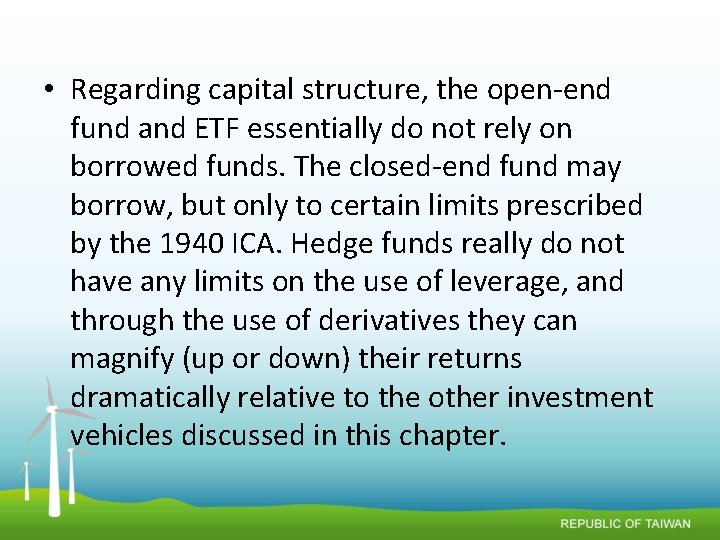 • Regarding capital structure, the open-end fund and ETF essentially do not rely on borrowed funds. The closed-end fund may borrow, but only to certain limits prescribed by the 1940 ICA. Hedge funds really do not have any limits on the use of leverage, and through the use of derivatives they can magnify (up or down) their returns dramatically relative to the other investment vehicles discussed in this chapter.

REPUBLIC OF TAIWAN